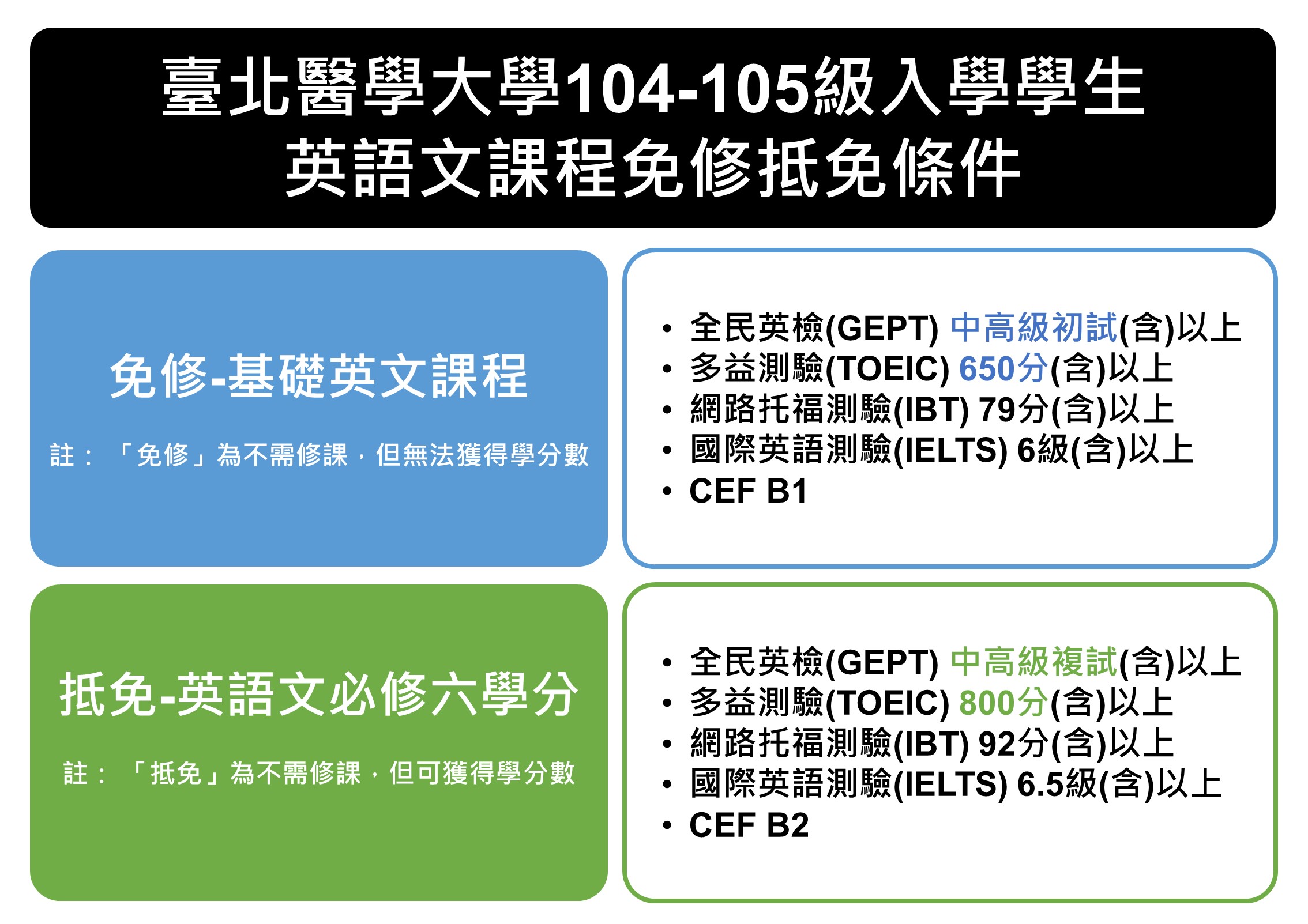 臺北醫學大學104-105級入學學生
英語文課程免修抵免條件

免修-基礎英文課程

註：「免修」為不需修課，但無法獲得學分數

• 全民英檢(GEPT) 中高級初試(含)以上
• 多益測驗(TOEIC) 650分(含)以上
• 網路托福測驗(IBT) 79分(含)以上
• 國際英語測驗(IELTS) 6級(含)以上
• CEF B1

抵免-英語文必修六學分

註：「抵免」為不需修課，但可獲得學分數

• 全民英檢(GEPT) 中高級複試(含)以上
• 多益測驗(TOEIC) 800分(含)以上
• 網路托福測驗(IBT) 92分(含)以上
• 國際英語測驗(IELTS) 6.5級(含)以上
• CEF B2